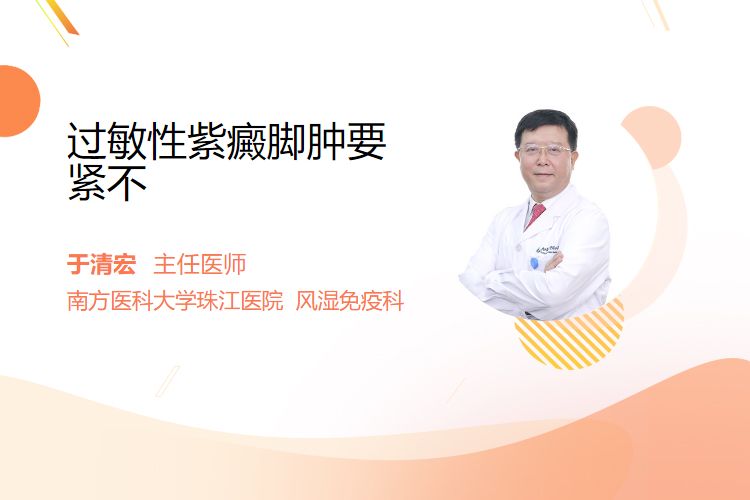 过敏性紫癜脚肿要紧不

于清宏 主任医师

南方医科大学珠江医院 风湿免疫科